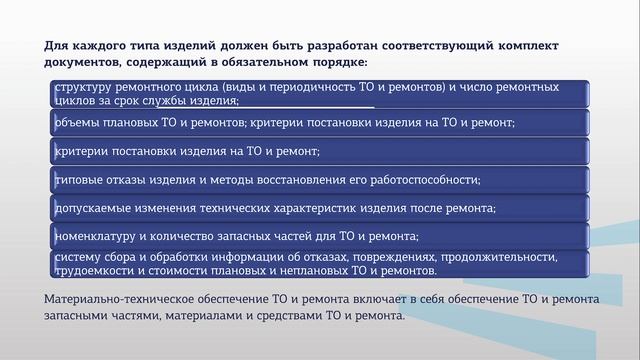 Для каждого типа изделий должен быть разработан соответствующий комплект документов, содержащий в обязательном порядке:

структуру ремонтного цикла (виды и периодичность ТО и ремонтов) и число ремонтных циклов за срок службы изделия;

объемы плановых ТО и ремонтов; критерии постановки изделия на ТО и ремонт;

критерии постановки изделия на ТО и ремонт;

типовые отказы изделия и методы восстановления его работоспособности;

допускаемые изменения технических характеристик изделия после ремонта;

номенклатуру и количество запасных частей для ТО и ремонта;

систему сбора и обработки информации об отказах, повреждениях, продолжительности, трудоемкости и стоимости плановых и неплановых ТО и ремонтов.

Материально-техническое обеспечение ТО и ремонта включает в себя обеспечение ТО и ремонта запасными частями, материалами и средствами ТО и ремонта.